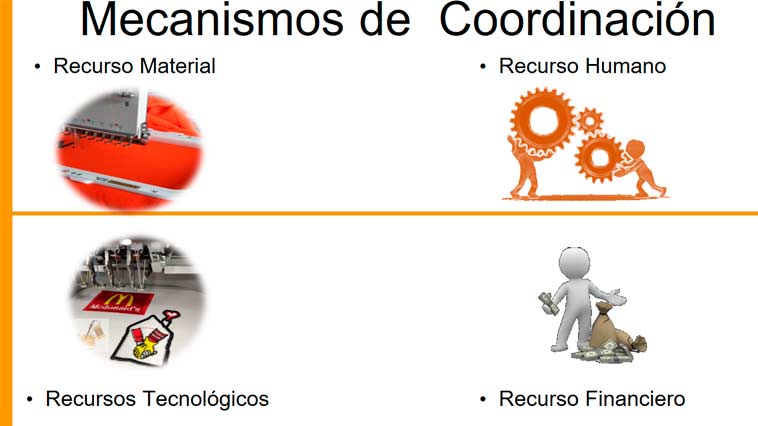 Mecanismos de Coordinación

• Recurso Material

• Recurso Humano

McDonald's

• Recursos Tecnológicos

• Recurso Financiero